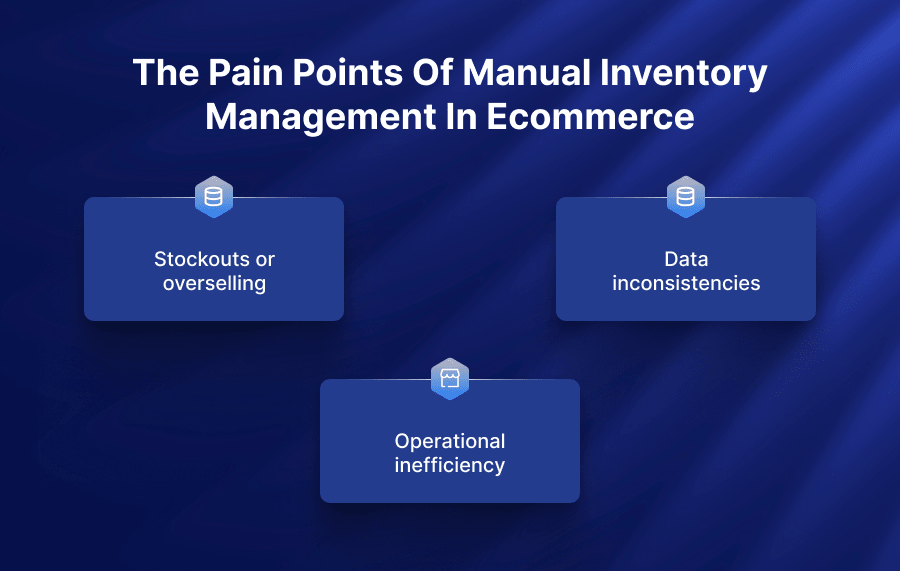 The Pain Points Of Manual Inventory Management In Ecommerce

Stockouts or overselling

Data inconsistencies

Operational inefficiency